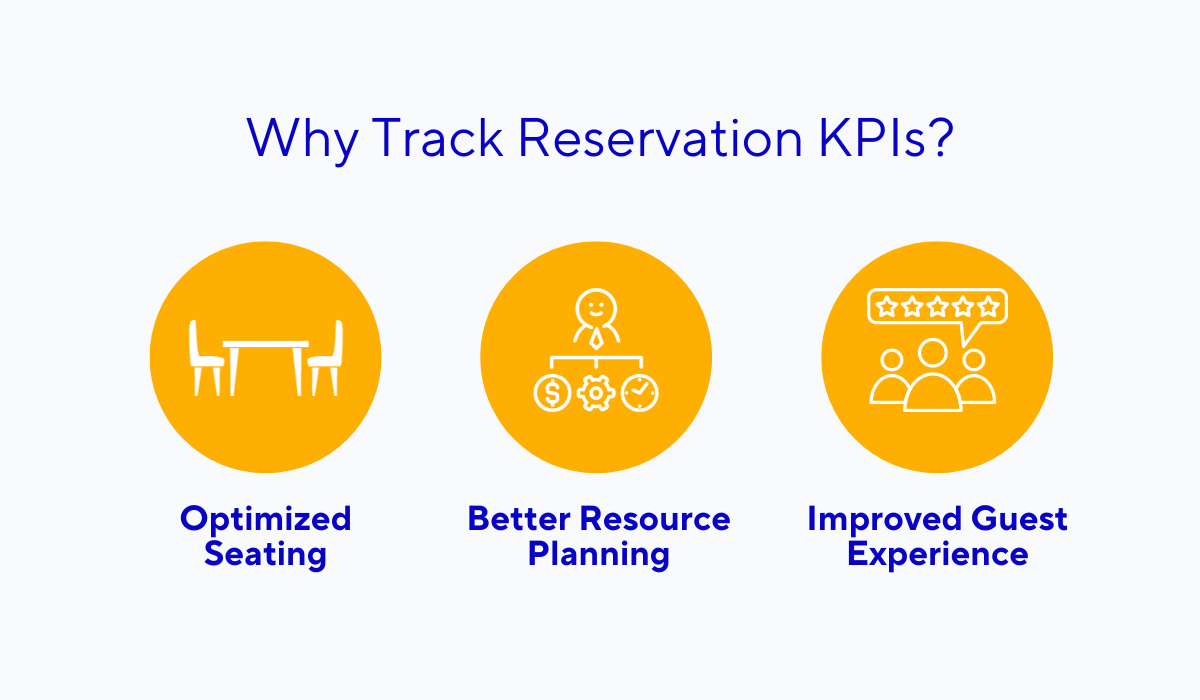 Why Track Reservation KPIs?

Optimized Seating

Better Resource Planning

Improved Guest Experience